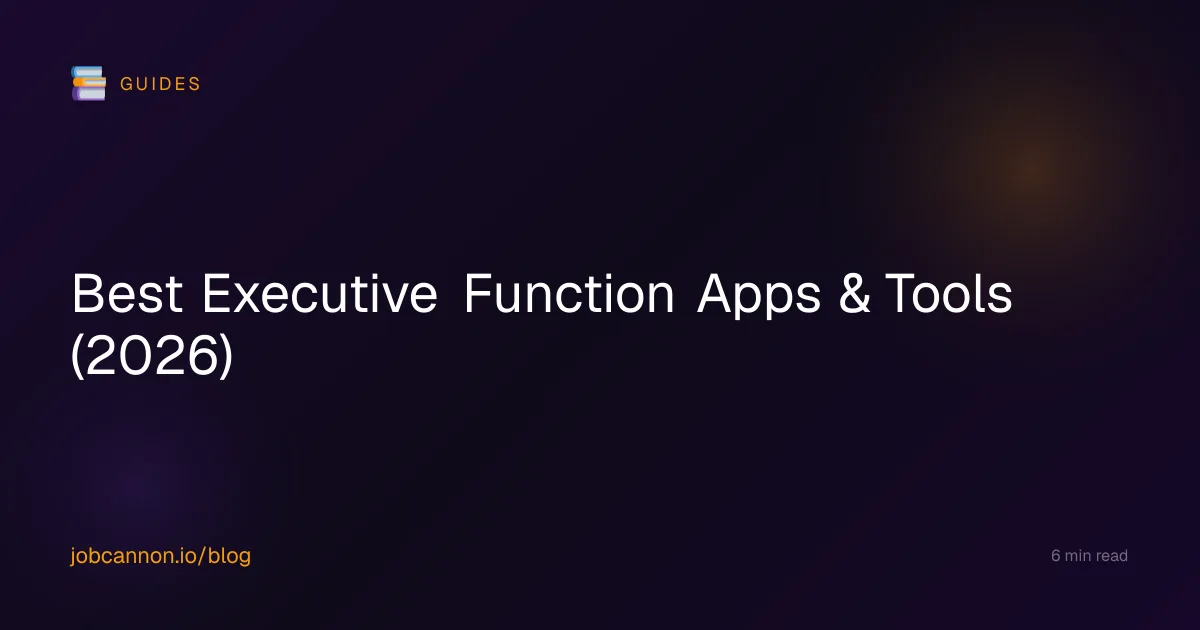 GUIDES

Best Executive Function Apps & Tools (2026)

jobcannon.io/blog

6 min read